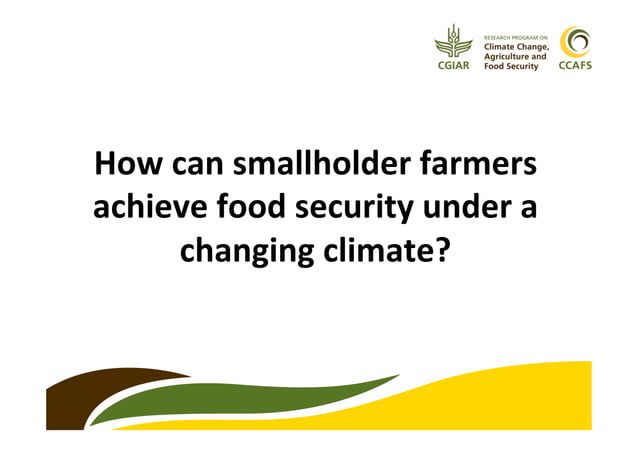 CGIAR

RESEARCH PROGRAM ON
Climate Change, Agriculture and Food Security

CCAFS

How can smallholder farmers achieve food security under a changing climate?